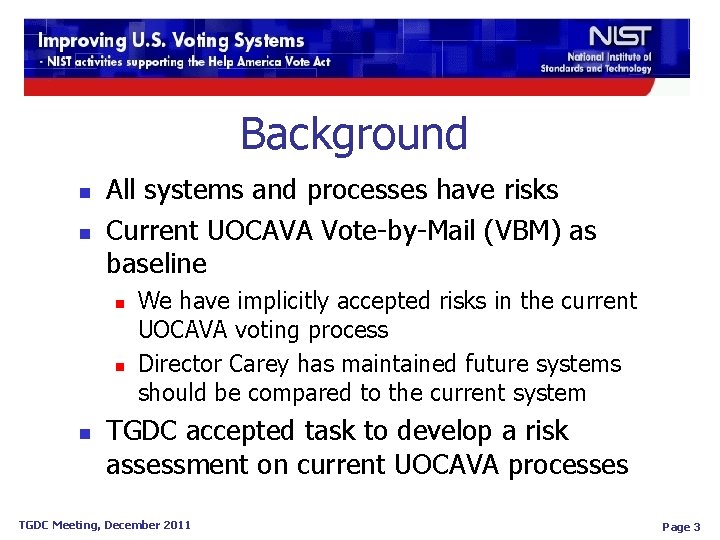 Improving U.S. Voting Systems
- NIST activities supporting the Help America Vote Act

NIST
National Institute of Standards and Technology

Background

- All systems and processes have risks
- Current UOCAVA Vote-by-Mail (VBM) as baseline
  - We have implicitly accepted risks in the current UOCAVA voting process
  - Director Carey has maintained future systems should be compared to the current system
- TGDC accepted task to develop a risk assessment on current UOCAVA processes

TGDC Meeting, December 2011

Page 3